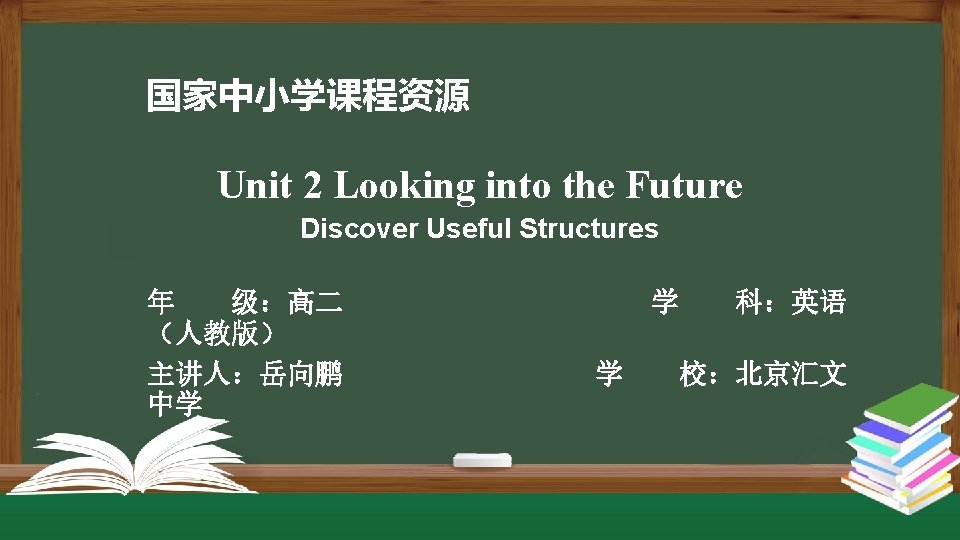 国家中小学课程资源

Unit 2 Looking into the Future

Discover Useful Structures

年　　级：高二　　学　　科：英语（人教版）

主讲人：岳向鹏　　学　　校：北京汇文中学